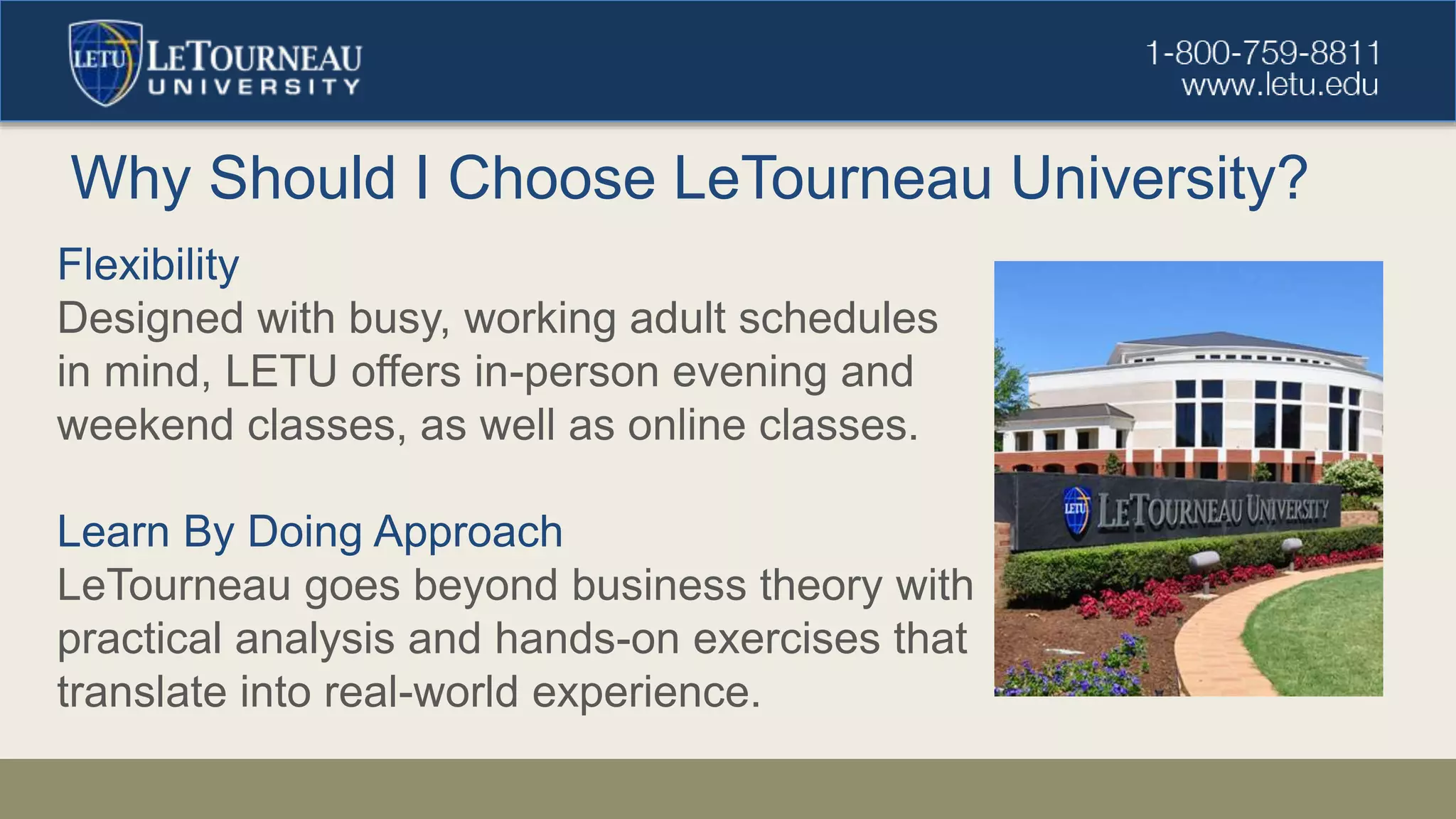 LETU LETOURNEAU UNIVERSITY

1-800-759-8811
www.letu.edu

Why Should I Choose LeTourneau University?

Flexibility
Designed with busy, working adult schedules in mind, LETU offers in-person evening and weekend classes, as well as online classes.

Learn By Doing Approach
LeTourneau goes beyond business theory with practical analysis and hands-on exercises that translate into real-world experience.

LETU LETOURNEAU UNIVERSITY